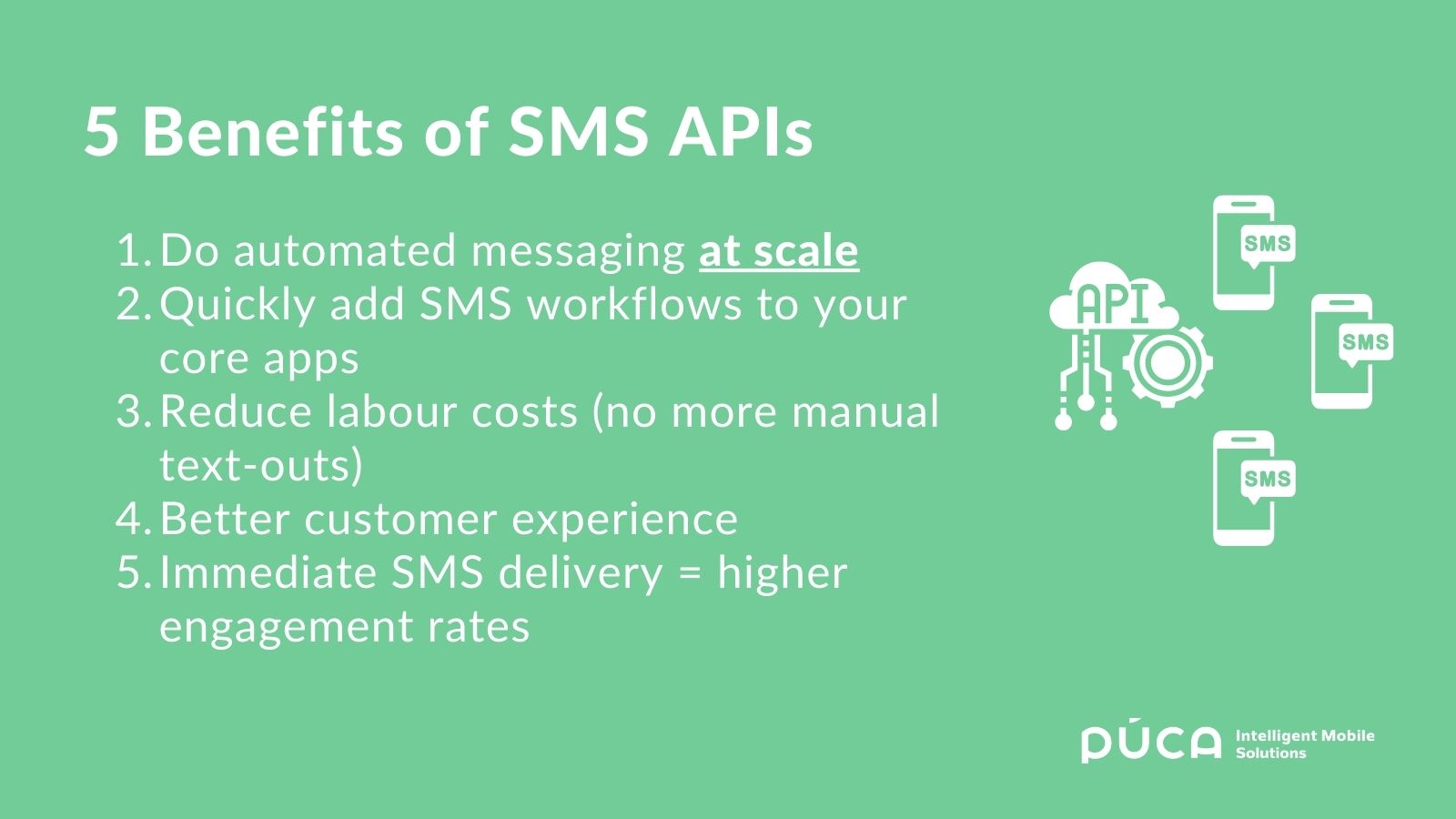 5 Benefits of SMS APIs

1. Do automated messaging at scale
2. Quickly add SMS workflows to your core apps
3. Reduce labour costs (no more manual text-outs)
4. Better customer experience
5. Immediate SMS delivery = higher engagement rates

API

SMS

SMS

SMS

PÚCA Intelligent Mobile Solutions